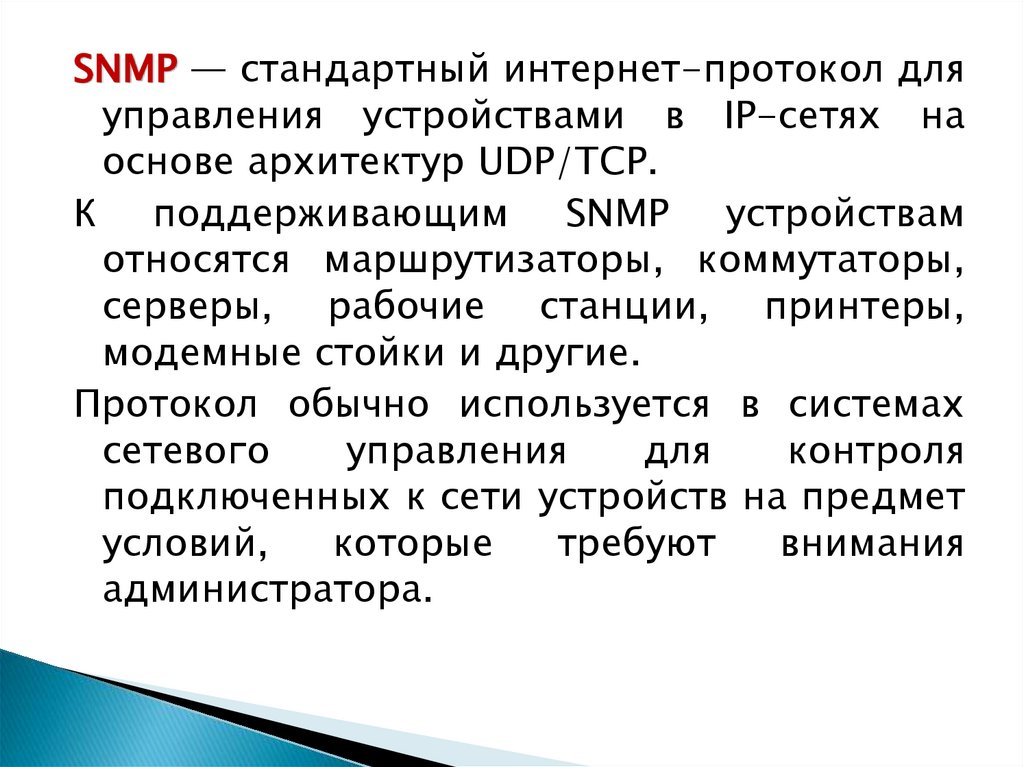 SNMP — стандартный интернет-протокол для управления устройствами в IP-сетях на основе архитектур UDP/TCP.

К поддерживающим SNMP устройствам относятся маршрутизаторы, коммутаторы, серверы, рабочие станции, принтеры, модемные стойки и другие.

Протокол обычно используется в системах сетевого управления для контроля подключенных к сети устройств на предмет условий, которые требуют внимания администратора.